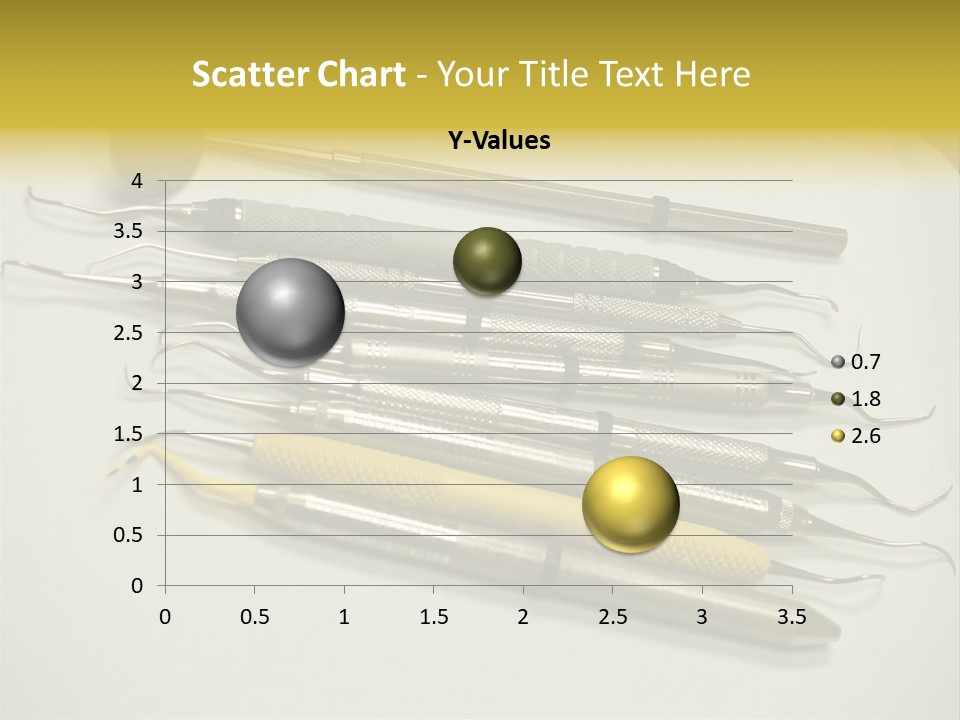 Scatter Chart - Your Title Text Here

Y-Values

4
3.5
3
2.5
2
1.5
1
0.5
0

0 0.5 1 1.5 2 2.5 3 3.5

0.7
1.8
2.6